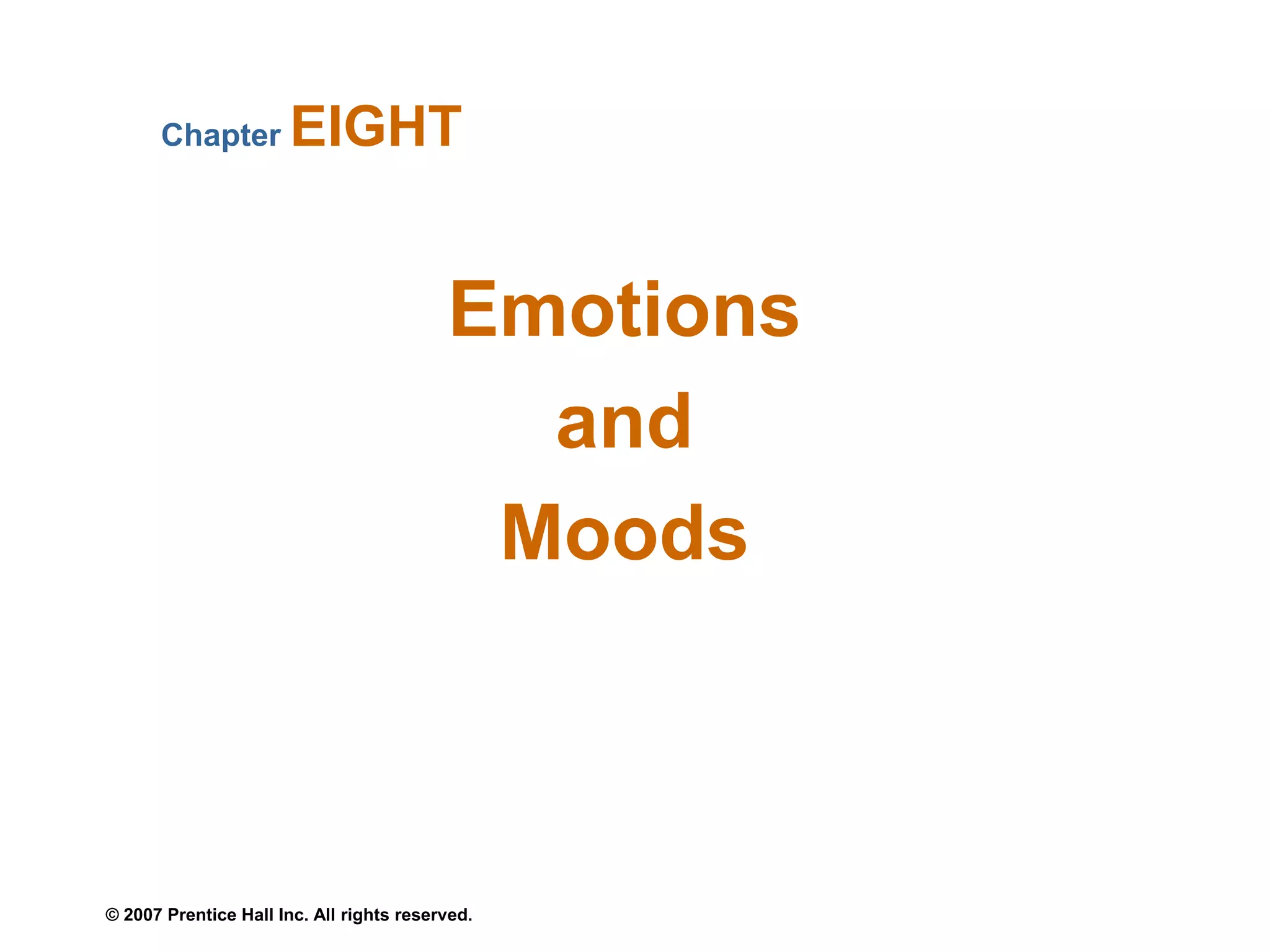 Chapter EIGHT

Emotions and Moods

© 2007 Prentice Hall Inc. All rights reserved.